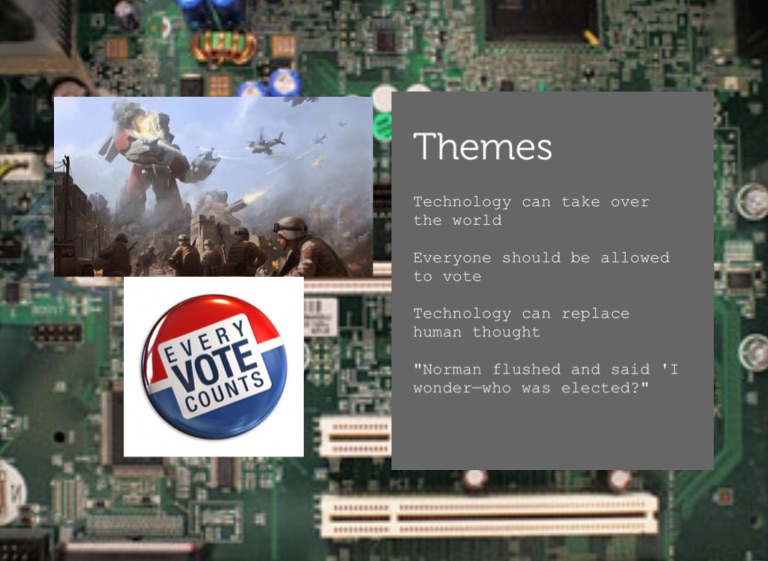 EVERY VOTE COUNTS

Themes

Technology can take over the world

Everyone should be allowed to vote

Technology can replace human thought

"Norman flushed and said 'I wonder—who was elected?"